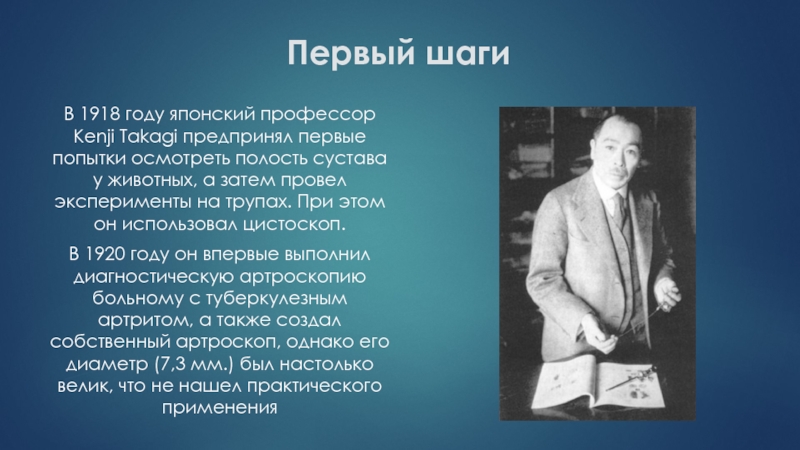 Первый шаги

В 1918 году японский профессор Kenji Takagi предпринял первые попытки осмотреть полость сустава у животных, а затем провел эксперименты на трупах. При этом он использовал цистоскоп.

В 1920 году он впервые выполнил диагностическую артроскопию больному с туберкулезным артритом, а также создал собственный артроскоп, однако его диаметр (7,3 мм.) был настолько велик, что не нашел практического применения